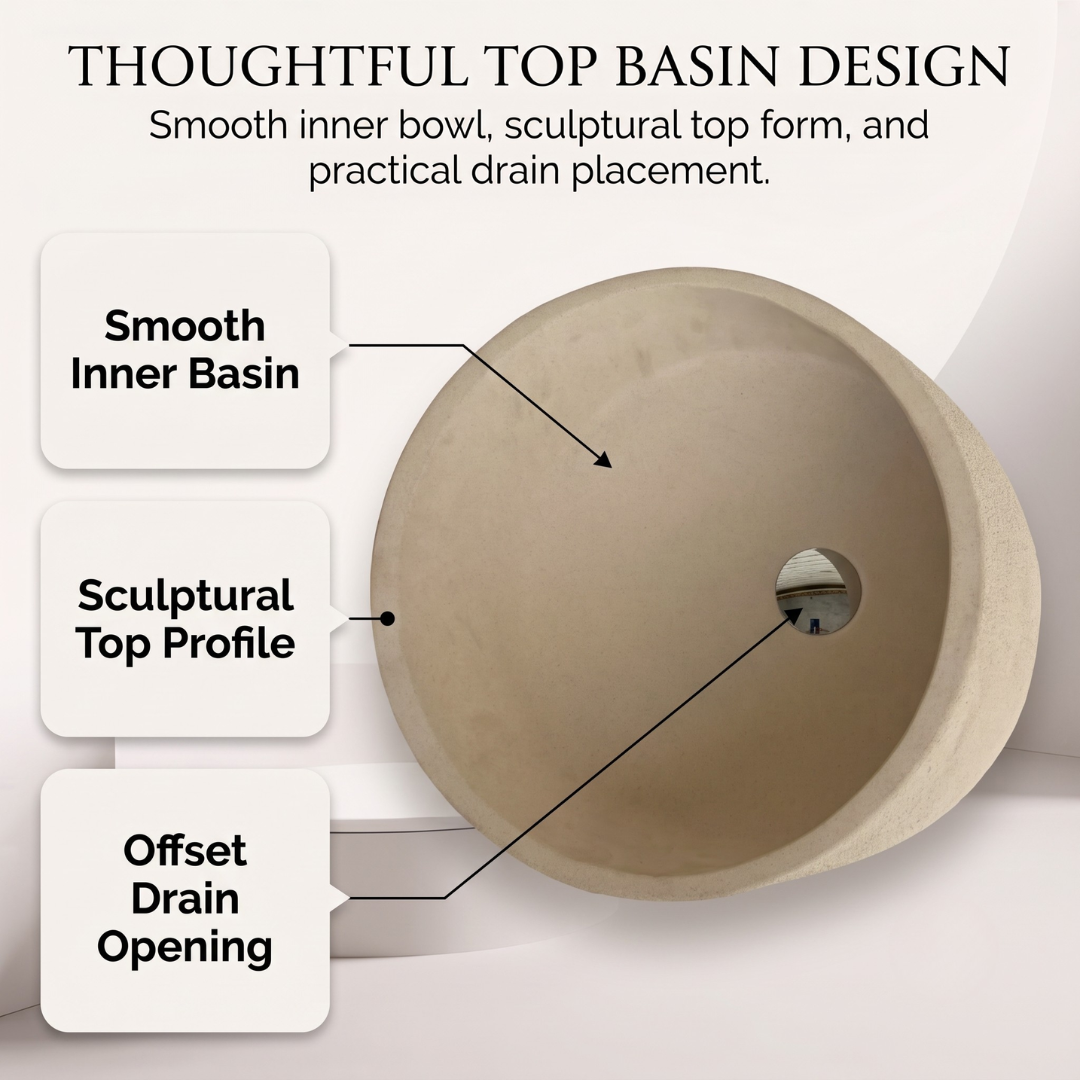 THOUGHTFUL TOP BASIN DESIGN

Smooth inner bowl, sculptural top form, and practical drain placement.

Smooth Inner Basin

Sculptural Top Profile

Offset Drain Opening